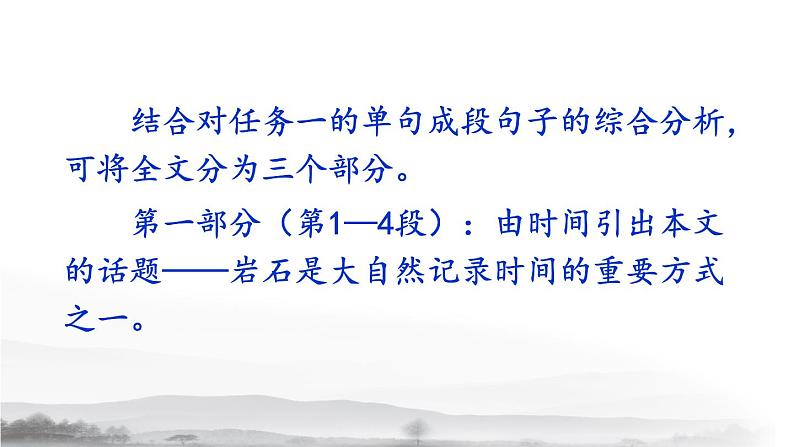 结合对任务一的单句成段句子的综合分析，可将全文分为三个部分。

第一部分（第1—4段）：由时间引出本文的话题——岩石是大自然记录时间的重要方式之一。